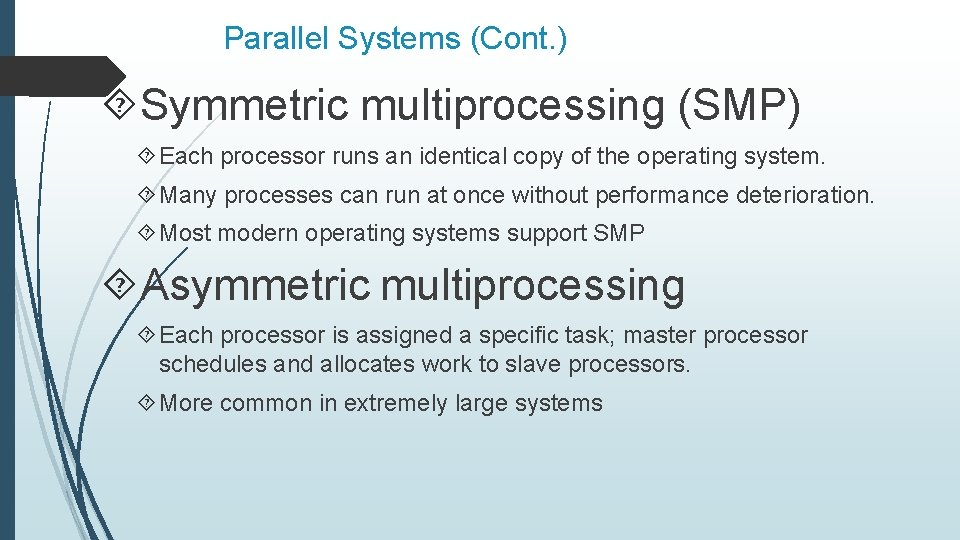 Parallel Systems (Cont.)

Symmetric multiprocessing (SMP)

Each processor runs an identical copy of the operating system.

Many processes can run at once without performance deterioration.

Most modern operating systems support SMP

Asymmetric multiprocessing

Each processor is assigned a specific task; master processor schedules and allocates work to slave processors.

More common in extremely large systems